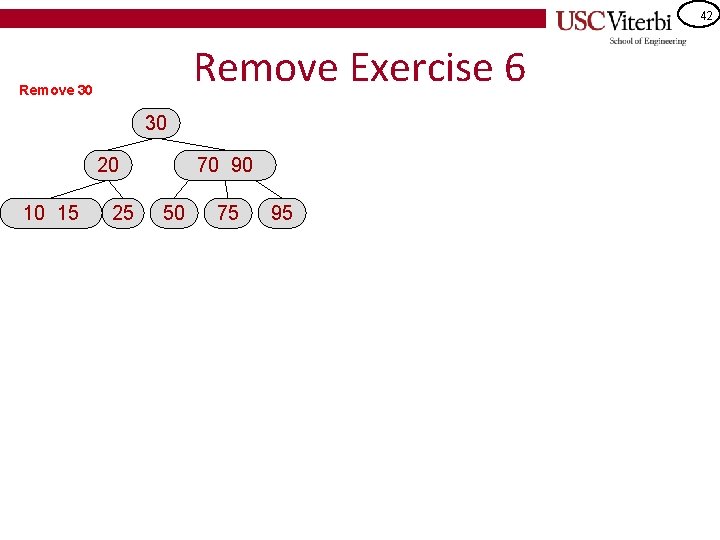 USC Viterbi
School of Engineering

42

Remove Exercise 6

Remove 30

30

20

70 90

10 15

25

50

75

95